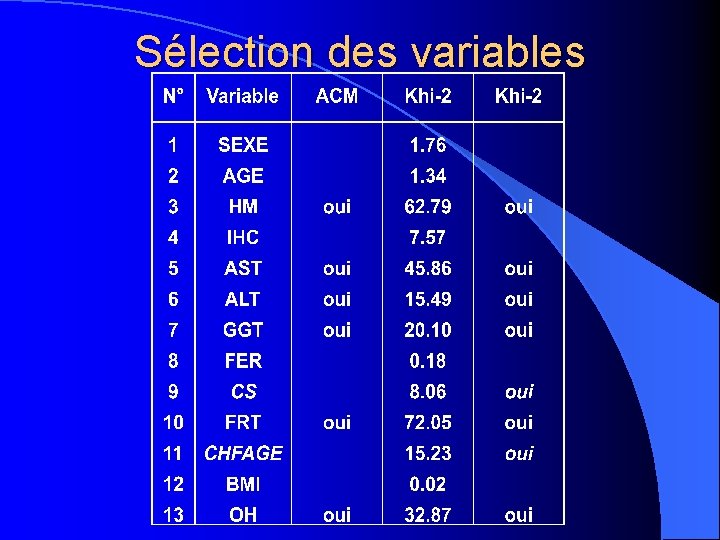 Sélection des variables

| N° | Variable | ACM | Khi-2 | Khi-2 |
|---|---|---|---|---|
| 1 | SEXE | | 1.76 | |
| 2 | AGE | | 1.34 | |
| 3 | HM | oui | 62.79 | oui |
| 4 | IHC | | 7.57 | |
| 5 | AST | oui | 45.86 | oui |
| 6 | ALT | oui | 15.49 | oui |
| 7 | GGT | oui | 20.10 | oui |
| 8 | FER | | 0.18 | |
| 9 | CS | | 8.06 | oui |
| 10 | FRT | oui | 72.05 | oui |
| 11 | CHFAGE | | 15.23 | oui |
| 12 | BMI | | 0.02 | |
| 13 | OH | oui | 32.87 | oui |